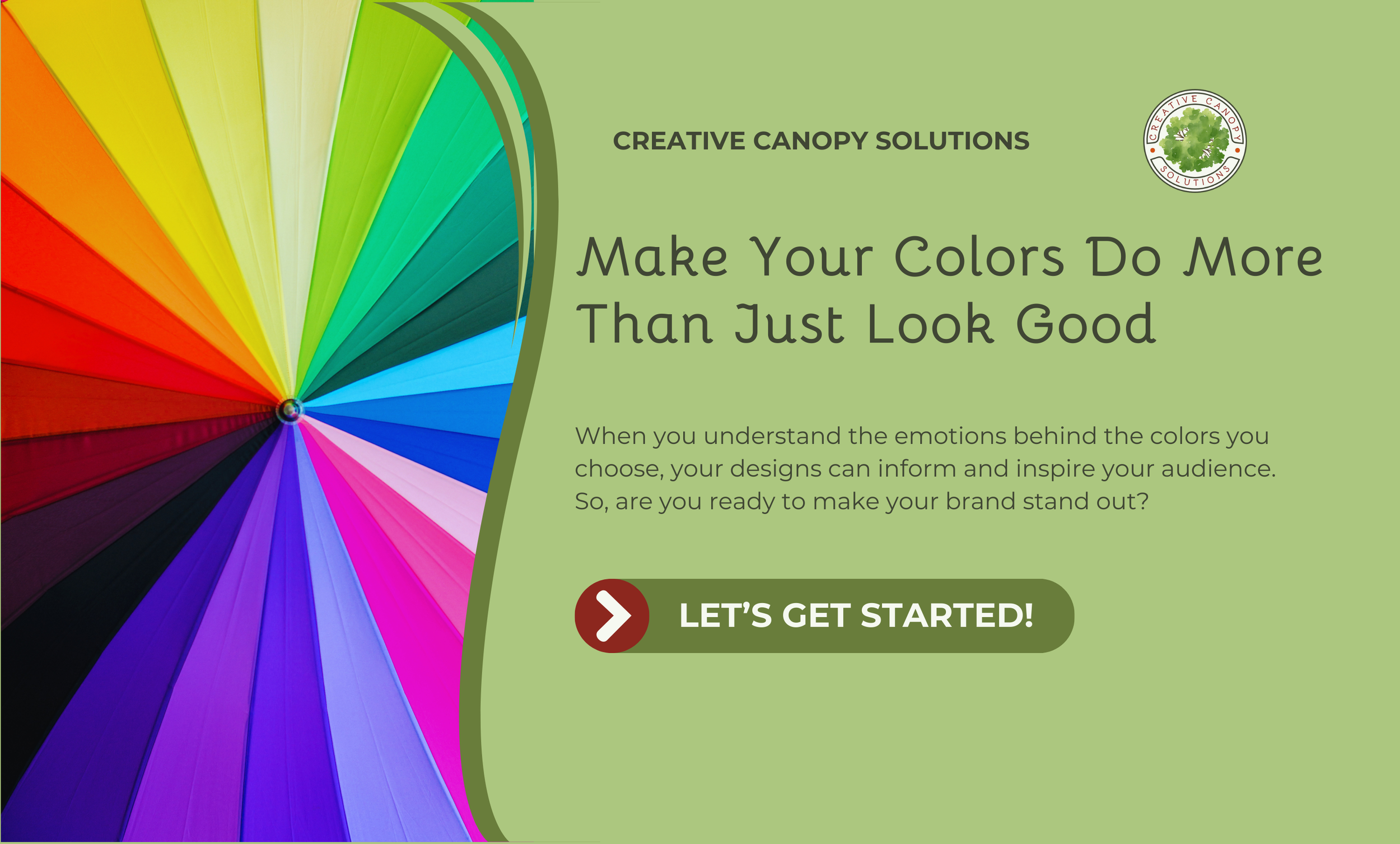 CREATIVE CANOPY SOLUTIONS

CREATIVE CANOPY SOLUTIONS

Make Your Colors Do More Than Just Look Good

When you understand the emotions behind the colors you choose, your designs can inform and inspire your audience. So, are you ready to make your brand stand out?

LET'S GET STARTED!